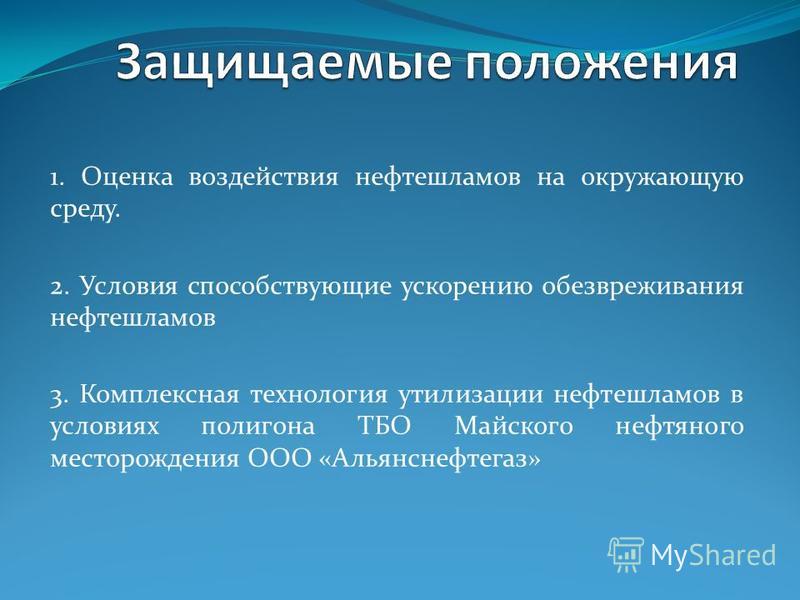 Защищаемые положения

1. Оценка воздействия нефтешламов на окружающую среду.

2. Условия способствующие ускорению обезвреживания нефтешламов

3. Комплексная технология утилизации нефтешламов в условиях полигона ТБО Майского нефтяного месторождения ООО «Альянснефтегаз»

MyShared